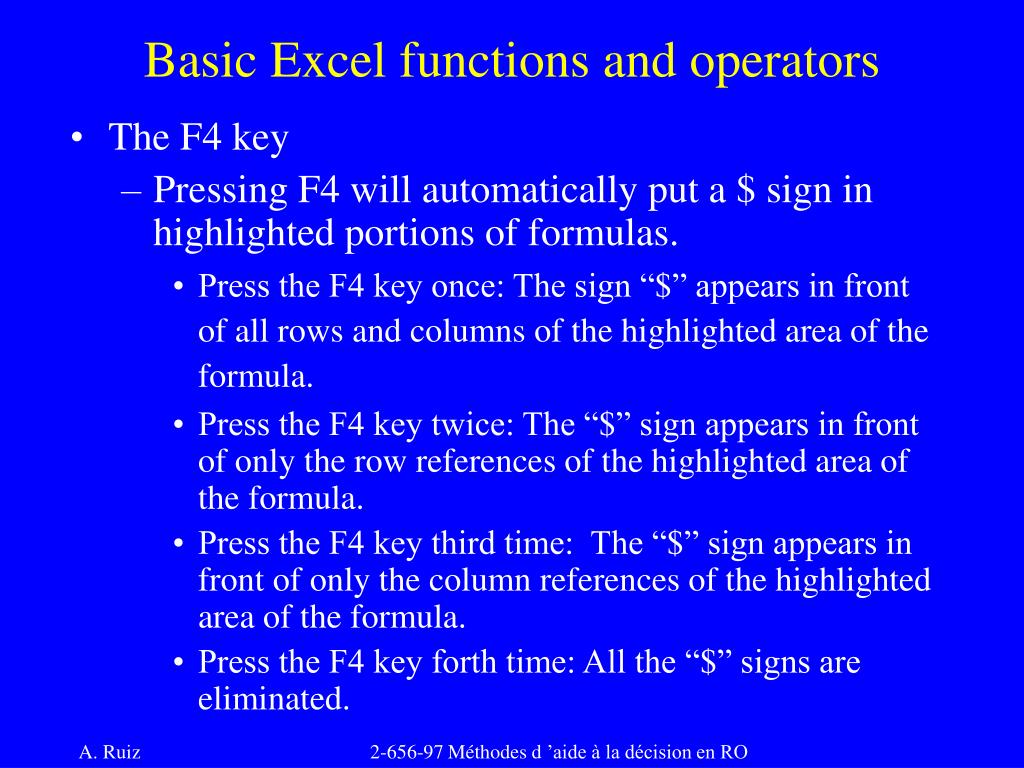 Basic Excel functions and operators

• The F4 key

– Pressing F4 will automatically put a \$ sign in highlighted portions of formulas.

• Press the F4 key once: The sign “\$” appears in front of all rows and columns of the highlighted area of the formula.

• Press the F4 key twice: The “\$” sign appears in front of only the row references of the highlighted area of the formula.

• Press the F4 key third time: The “\$” sign appears in front of only the column references of the highlighted area of the formula.

• Press the F4 key forth time: All the “\$” signs are eliminated.

A. Ruiz

2-656-97 Méthodes d ’aide à la décision en RO